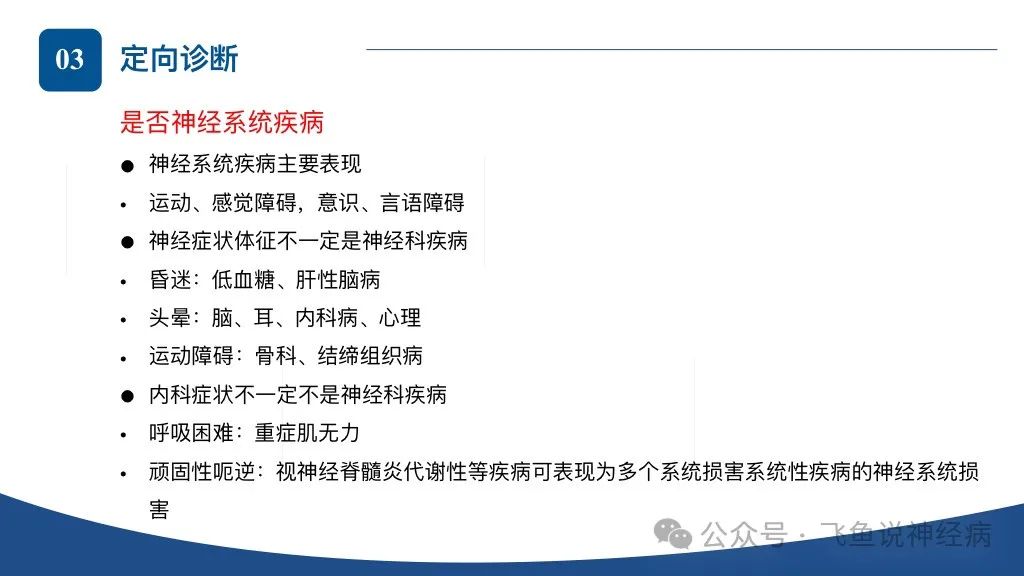 03 定向诊断

是否神经系统疾病

● 神经系统疾病主要表现
• 运动、感觉障碍，意识、言语障碍
● 神经症状体征不一定是神经科疾病
• 昏迷：低血糖、肝性脑病
• 头晕：脑、耳、内科病、心理
• 运动障碍：骨科、结缔组织病
● 内科症状不一定不是神经科疾病
• 呼吸困难：重症肌无力
• 顽固性呃逆：视神经脊髓炎代谢性等疾病可表现为多个系统损害系统性疾病的神经系统损害

公众号 · 飞鱼说神经病